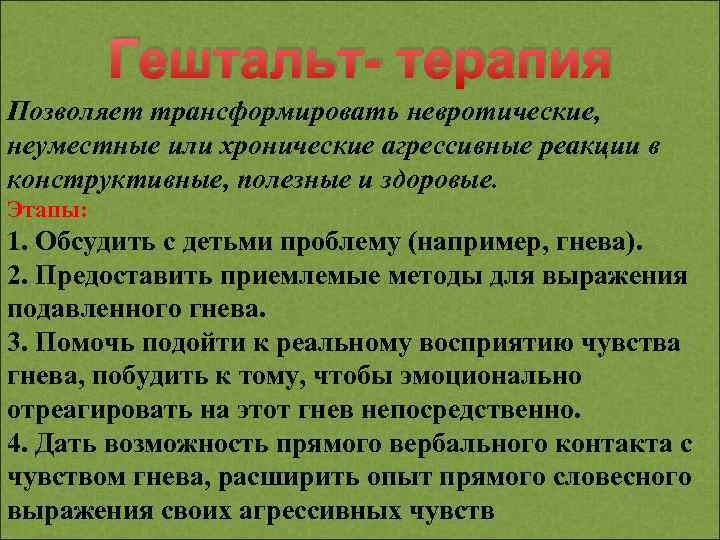 Гештальт- терапия

Позволяет трансформировать невротические, неуместные или хронические агрессивные реакции в конструктивные, полезные и здоровые.

Этапы:
1. Обсудить с детьми проблему (например, гнева).
2. Предоставить приемлемые методы для выражения подавленного гнева.
3. Помочь подойти к реальному восприятию чувства гнева, побудить к тому, чтобы эмоционально отреагировать на этот гнев непосредственно.
4. Дать возможность прямого вербального контакта с чувством гнева, расширить опыт прямого словесного выражения своих агрессивных чувств